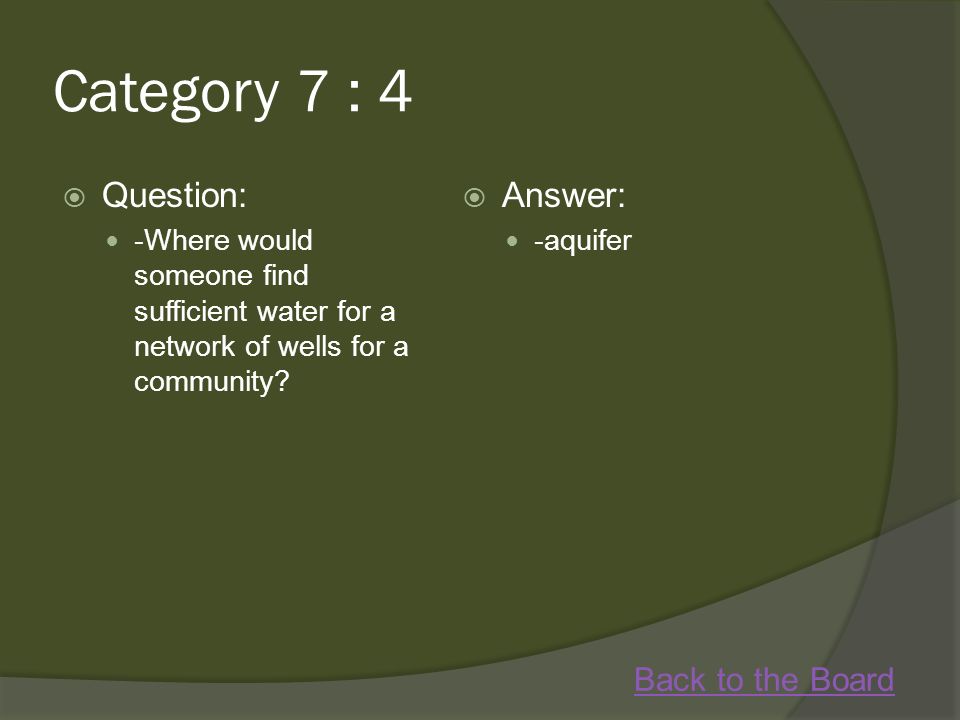 Category 7 : 4

Question:

-Where would someone find sufficient water for a network of wells for a community?

Answer:

-aquifer

Back to the Board